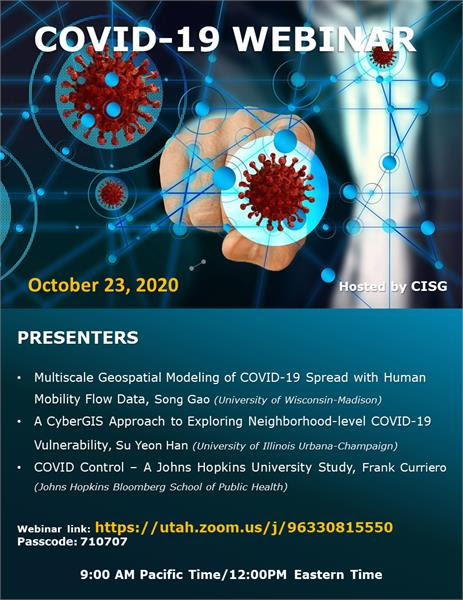 COVID-19 WEBINAR

October 23, 2020

Hosted by CISG

PRESENTERS

• Multiscale Geospatial Modeling of COVID-19 Spread with Human Mobility Flow Data, Song Gao (University of Wisconsin-Madison)
• A CyberGIS Approach to Exploring Neighborhood-level COVID-19 Vulnerability, Su Yeon Han (University of Illinois Urbana-Champaign)
• COVID Control – A Johns Hopkins University Study, Frank Curriero (Johns Hopkins Bloomberg School of Public Health)

Webinar link: https://utah.zoom.us/j/96330815550
Passcode: 710707

9:00 AM Pacific Time/12:00PM Eastern Time